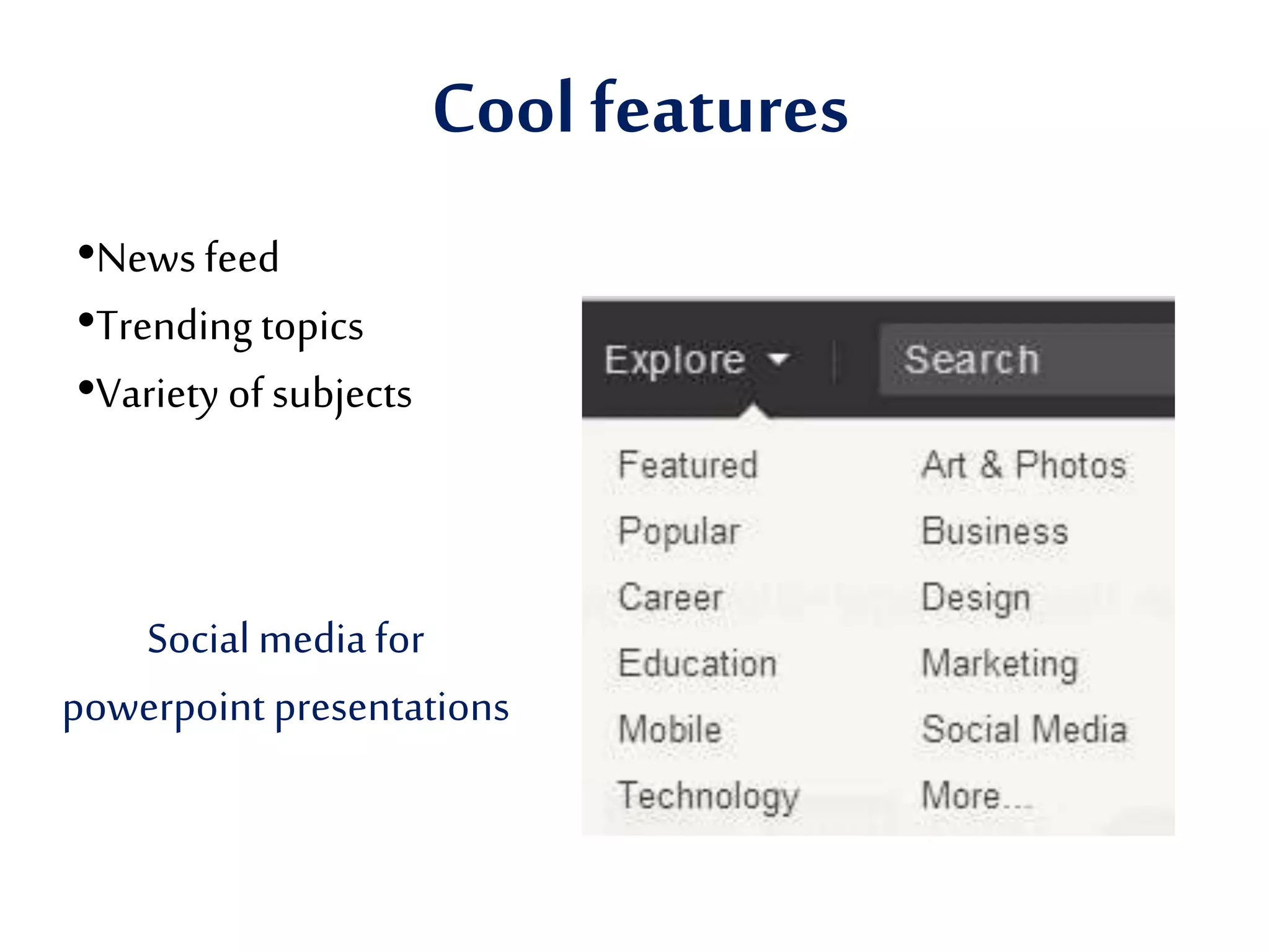 Cool features

•News feed
•Trending topics
•Variety of subjects

Social media for powerpoint presentations

Explore Search

Featured
Popular
Career
Education
Mobile
Technology

Art & Photos
Business
Design
Marketing
Social Media
More...